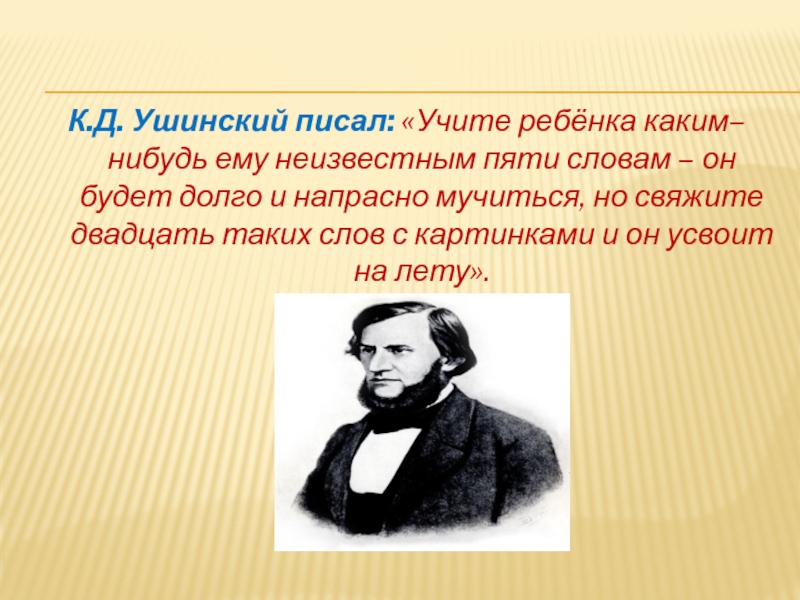 К.Д. Ушинский писал: «Учите ребёнка каким–нибудь ему неизвестным пяти словам – он будет долго и напрасно мучиться, но свяжите двадцать таких слов с картинками и он усвоит на лету».